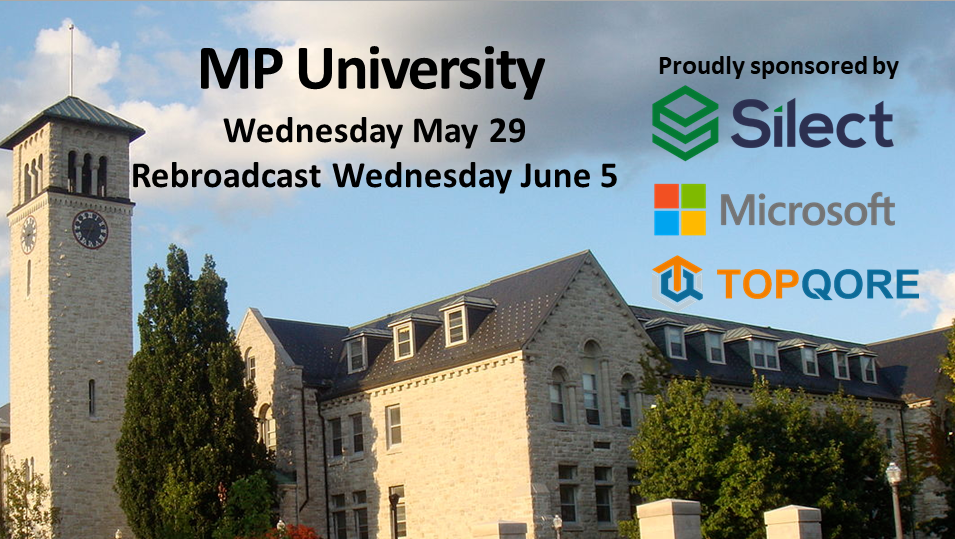 MP University
Wednesday May 29
Rebroadcast Wednesday June 5

Proudly sponsored by
Silect
Microsoft
TOPQORE